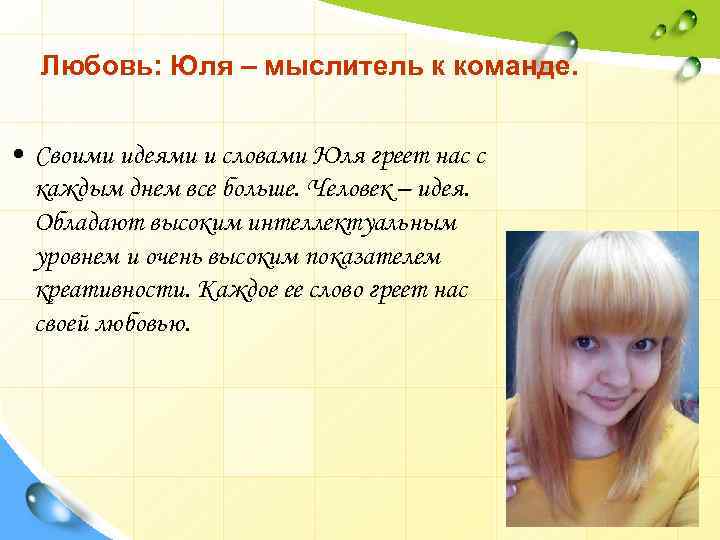 Любовь: Юля – мыслитель к команде.

• Своими идеями и словами Юля греет нас с каждым днем все больше. Человек – идея. Обладают высоким интеллектуальным уровнем и очень высоким показателем креативности. Каждое ее слово греет нас своей любовью.